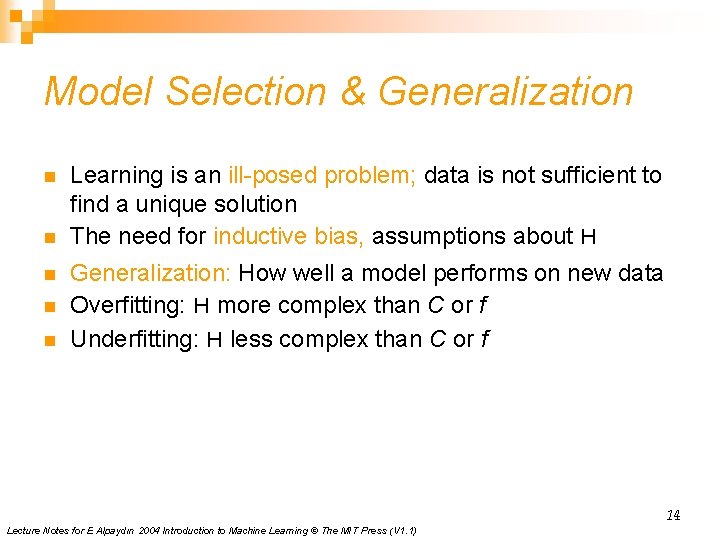 Model Selection & Generalization

Learning is an ill-posed problem; data is not sufficient to find a unique solution

The need for inductive bias, assumptions about H

Generalization: How well a model performs on new data

Overfitting: H more complex than C or f

Underfitting: H less complex than C or f

14

Lecture Notes for E Alpaydın 2004 Introduction to Machine Learning © The MIT Press (V1.1)